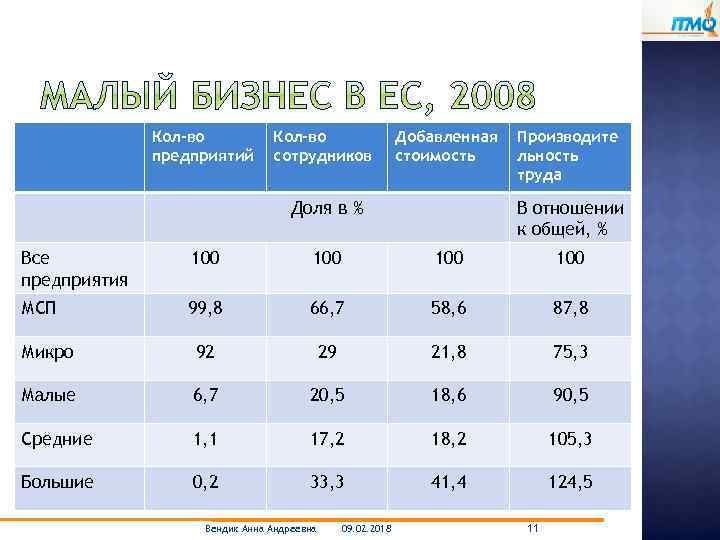 ITMO

МАЛЫЙ БИЗНЕС В ЕС, 2008

| | Кол-во предприятий | Кол-во сотрудников | Добавленная стоимость | Производительность труда |
|---|---|---|---|---|
| | Доля в % | | | В отношении к общей, % |
| Все предприятия | 100 | 100 | 100 | 100 |
| МСП | 99,8 | 66,7 | 58,6 | 87,8 |
| Микро | 92 | 29 | 21,8 | 75,3 |
| Малые | 6,7 | 20,5 | 18,6 | 90,5 |
| Средние | 1,1 | 17,2 | 18,2 | 105,3 |
| Большие | 0,2 | 33,3 | 41,4 | 124,5 |

Вендик Анна Андреевна 09.02.2018 11